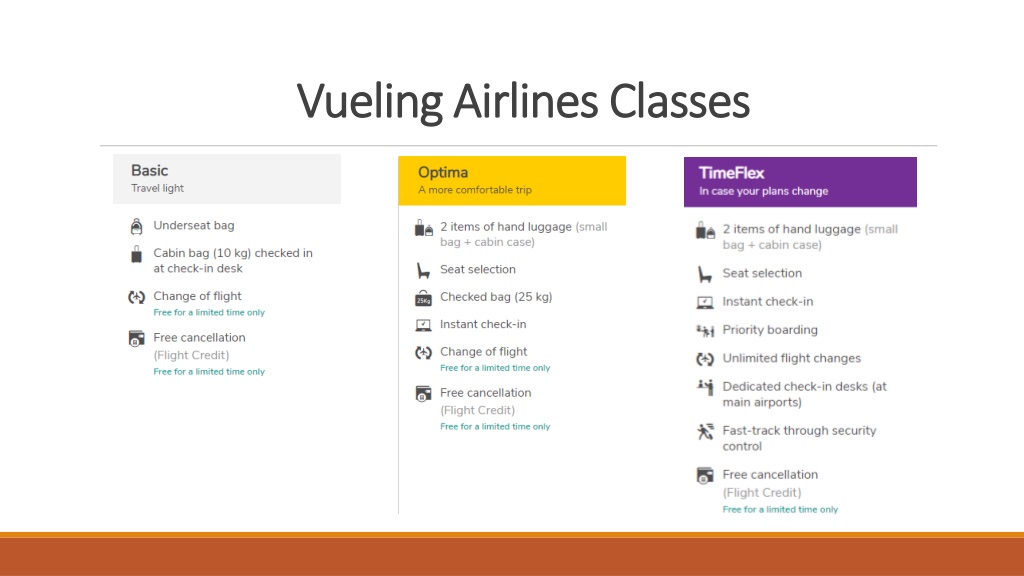 Vueling Airlines Classes

Basic
Travel light

Underseat bag

Cabin bag (10 kg) checked in at check-in desk

Change of flight
Free for a limited time only

Free cancellation
(Flight Credit)
Free for a limited time only

Optima
A more comfortable trip

2 items of hand luggage (small bag + cabin case)

Seat selection

25kg Checked bag (25 kg)

Instant check-in

Change of flight
Free for a limited time only

Free cancellation
(Flight Credit)
Free for a limited time only

TimeFlex
In case your plans change

2 items of hand luggage (small bag + cabin case)

Seat selection

Instant check-in

Priority boarding

Unlimited flight changes

Dedicated check-in desks (at main airports)

Fast-track through security control

Free cancellation
(Flight Credit)
Free for a limited time only